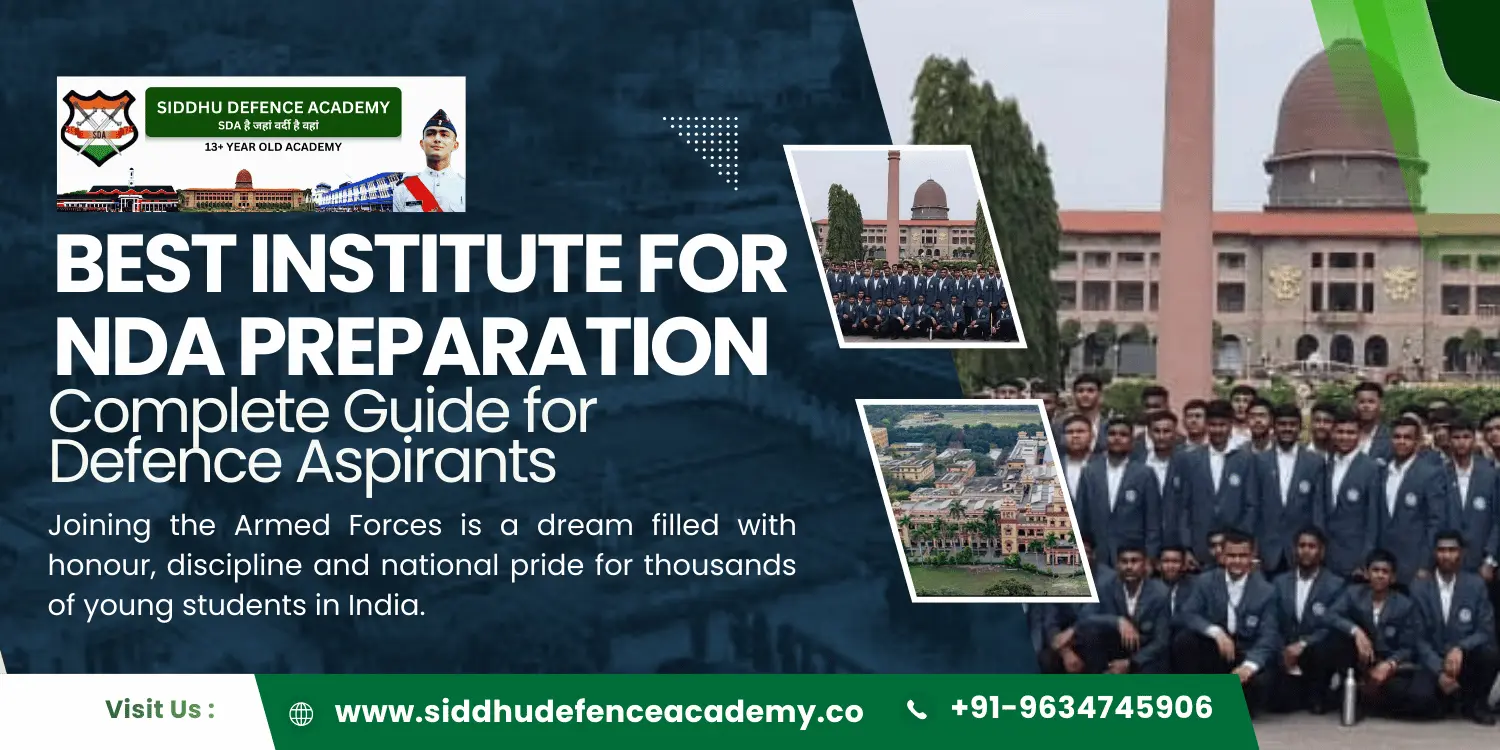 SDA
SIDDHU DEFENCE ACADEMY
SDA है जहां वर्दी है वहां
13+ YEAR OLD ACADEMY

BEST INSTITUTE FOR NDA PREPARATION
Complete Guide for Defence Aspirants

Joining the Armed Forces is a dream filled with honour, discipline and national pride for thousands of young students in India.

Visit Us : www.siddhudefenceacademy.co +91-9634745906